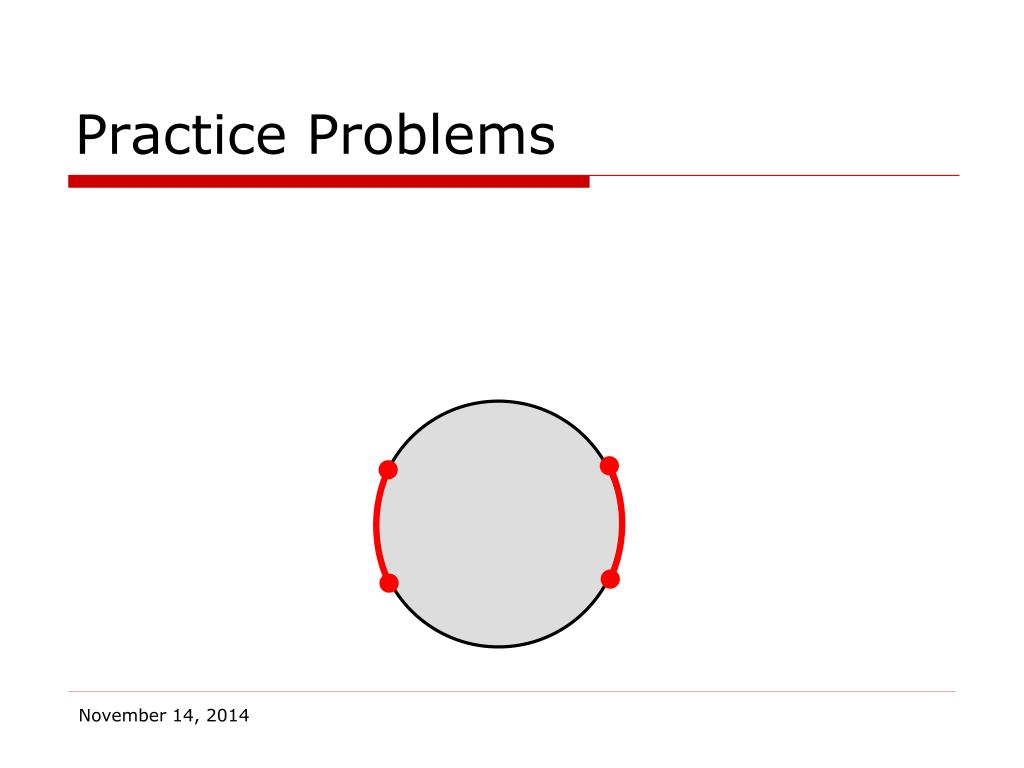 Practice Problems

November 14, 2014